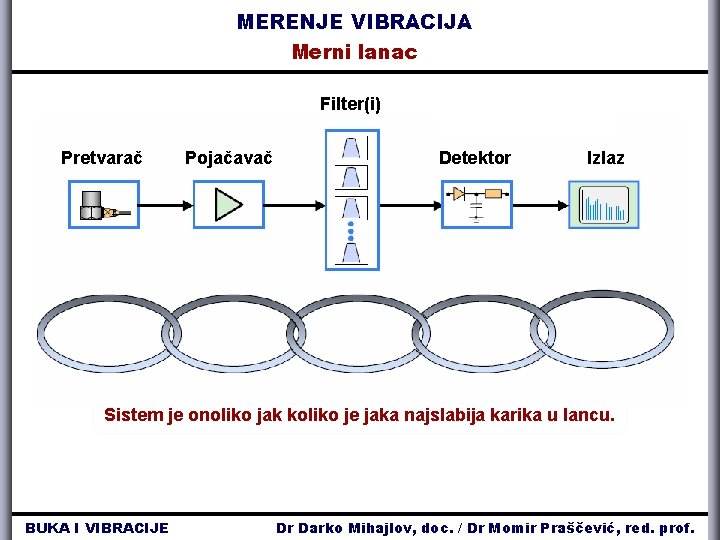 MERENJE VIBRACIJA
Merni lanac

Filter(i)

Pretvarač
Pojačavač
Detektor
Izlaz

Sistem je onoliko jak koliko je jaka najslabija karika u lancu.

BUKA I VIBRACIJE
Dr Darko Mihajlov, doc. / Dr Momir Praščević, red. prof.